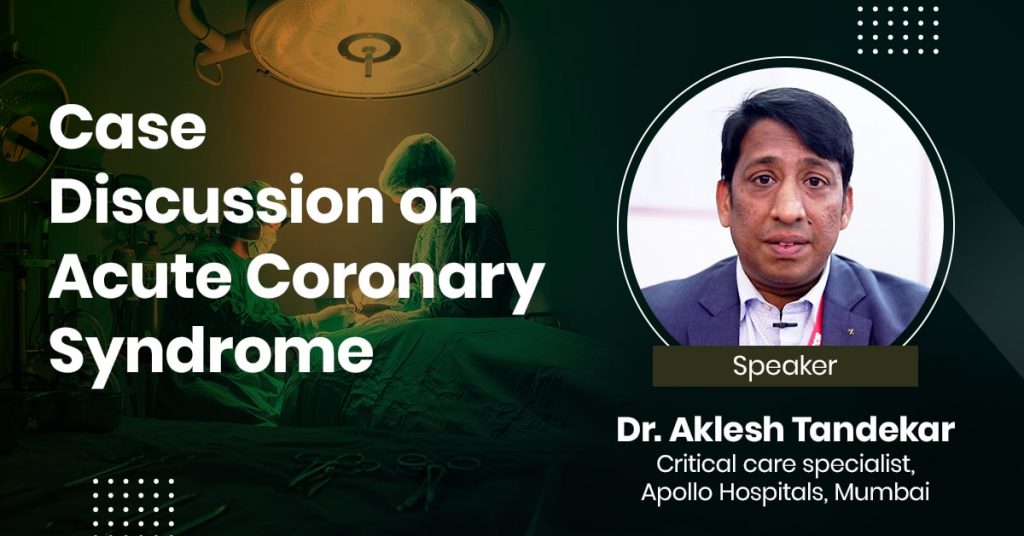 Case Discussion on Acute Coronary Syndrome

Speaker

Dr. Aklesh Tandekar
Critical care specialist,
Apollo Hospitals, Mumbai